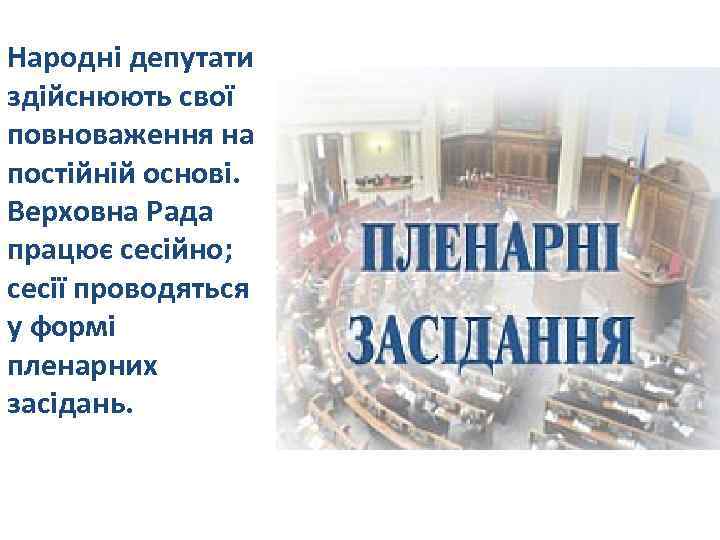 Народні депутати здійснюють свої повноваження на постійній основі. Верховна Рада працює сесійно; сесії проводяться у формі пленарних засідань.

ПЛЕНАРНІ ЗАСІДАННЯ